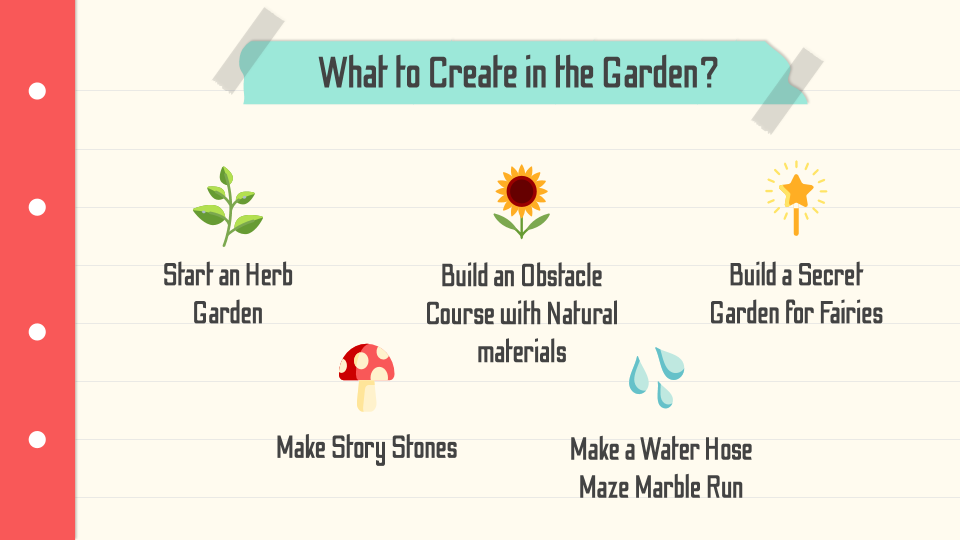 What to Create in the Garden?

Start an Herb Garden

Build an Obstacle Course with Natural materials

Build a Secret Garden for Fairies

Make Story Stones

Make a Water Hose Maze Marble Run